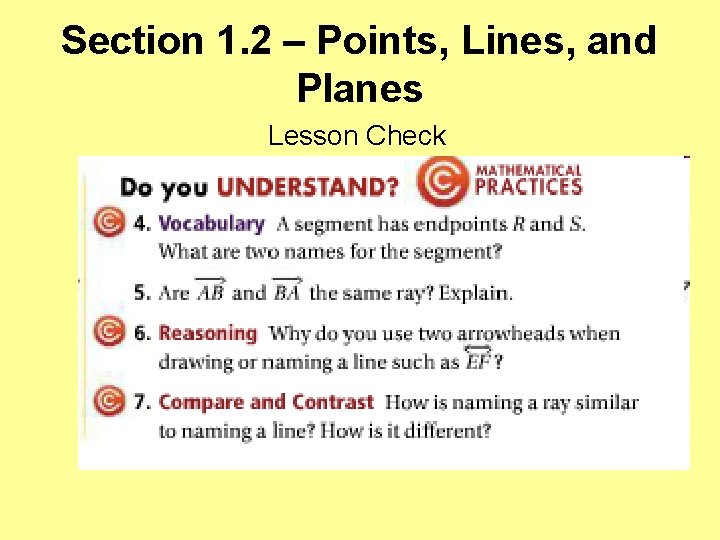 Section 1.2 – Points, Lines, and Planes

Lesson Check

Do you UNDERSTAND? MATHEMATICAL PRACTICES

4. Vocabulary A segment has endpoints $R$ and $S$. What are two names for the segment?

5. Are $\overrightarrow{AB}$ and $\overrightarrow{BA}$ the same ray? Explain.

6. Reasoning Why do you use two arrowheads when drawing or naming a line such as $\overleftrightarrow{EF}$?

7. Compare and Contrast How is naming a ray similar to naming a line? How is it different?